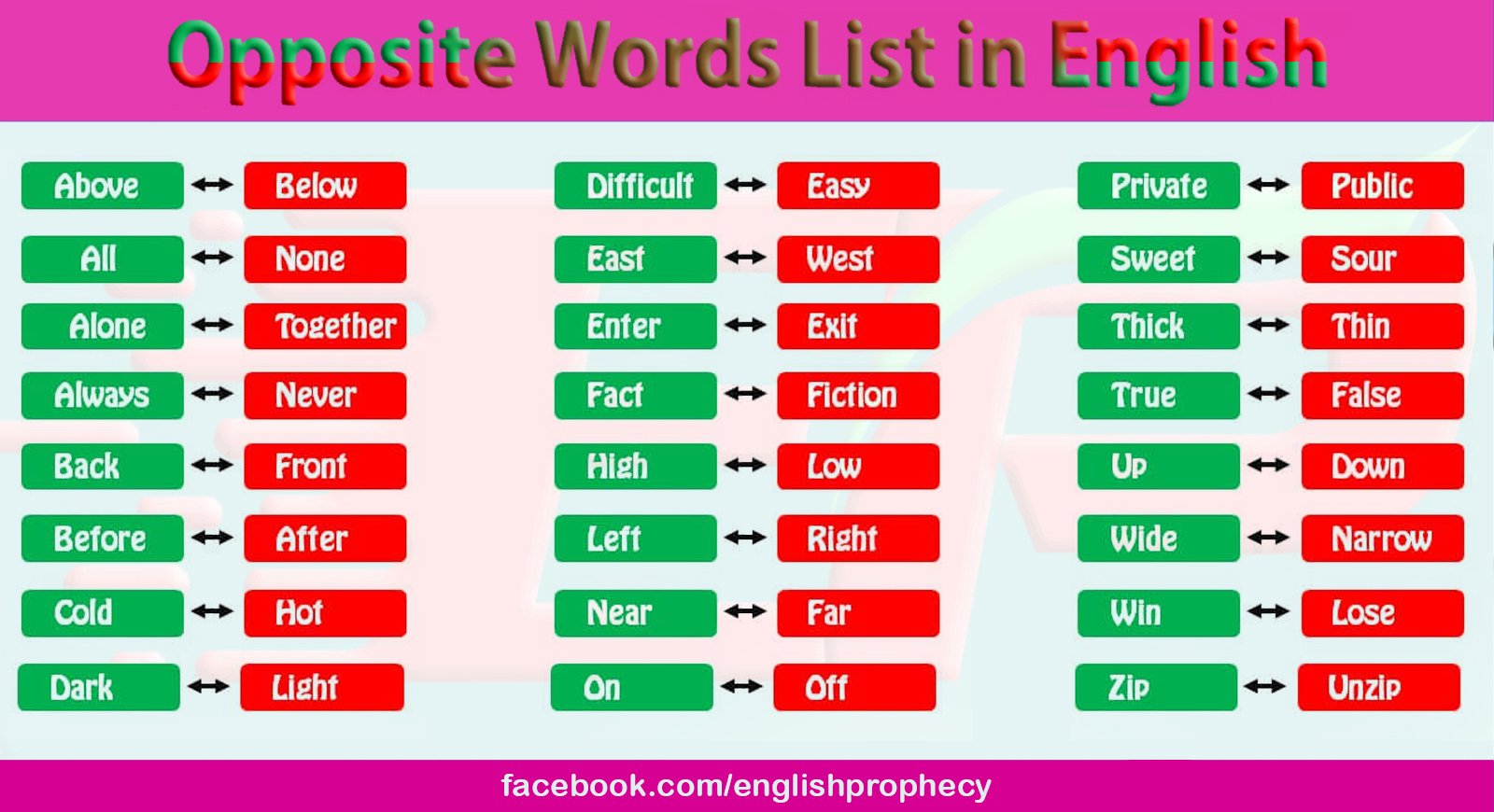 Opposite Words List in English

Above ↔ Below
All ↔ None
Alone ↔ Together
Always ↔ Never
Back ↔ Front
Before ↔ After
Cold ↔ Hot
Dark ↔ Light

Difficult ↔ Easy
East ↔ West
Enter ↔ Exit
Fact ↔ Fiction
High ↔ Low
Left ↔ Right
Near ↔ Far
On ↔ Off

Private ↔ Public
Sweet ↔ Sour
Thick ↔ Thin
True ↔ False
Up ↔ Down
Wide ↔ Narrow
Win ↔ Lose
Zip ↔ Unzip

facebook.com/englishprophecy